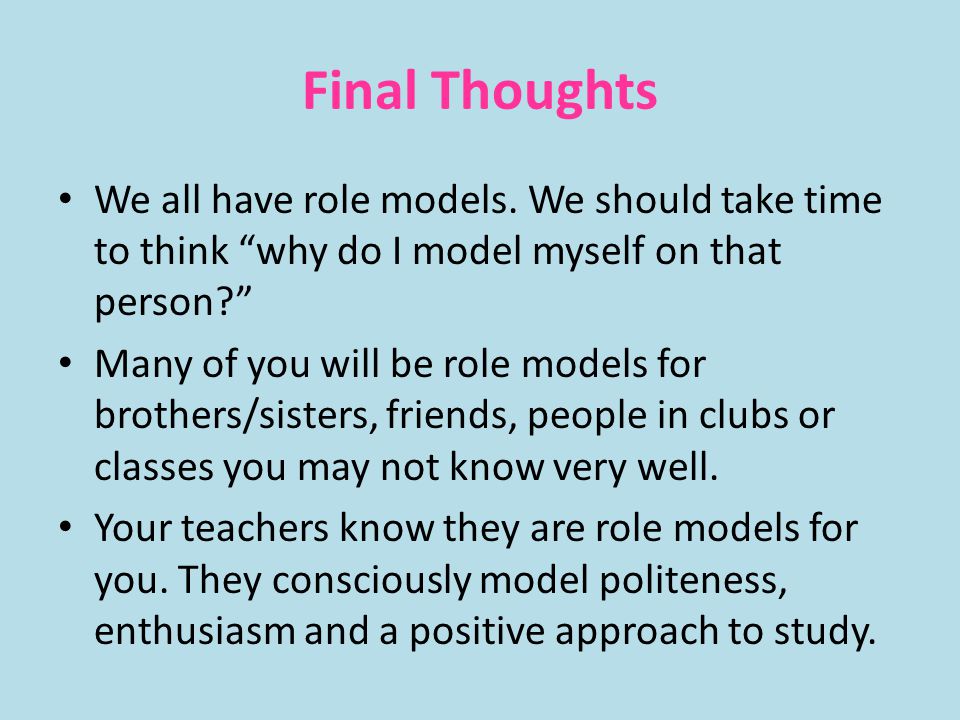 Final Thoughts

• We all have role models. We should take time to think “why do I model myself on that person?”

• Many of you will be role models for brothers/sisters, friends, people in clubs or classes you may not know very well.

• Your teachers know they are role models for you. They consciously model politeness, enthusiasm and a positive approach to study.